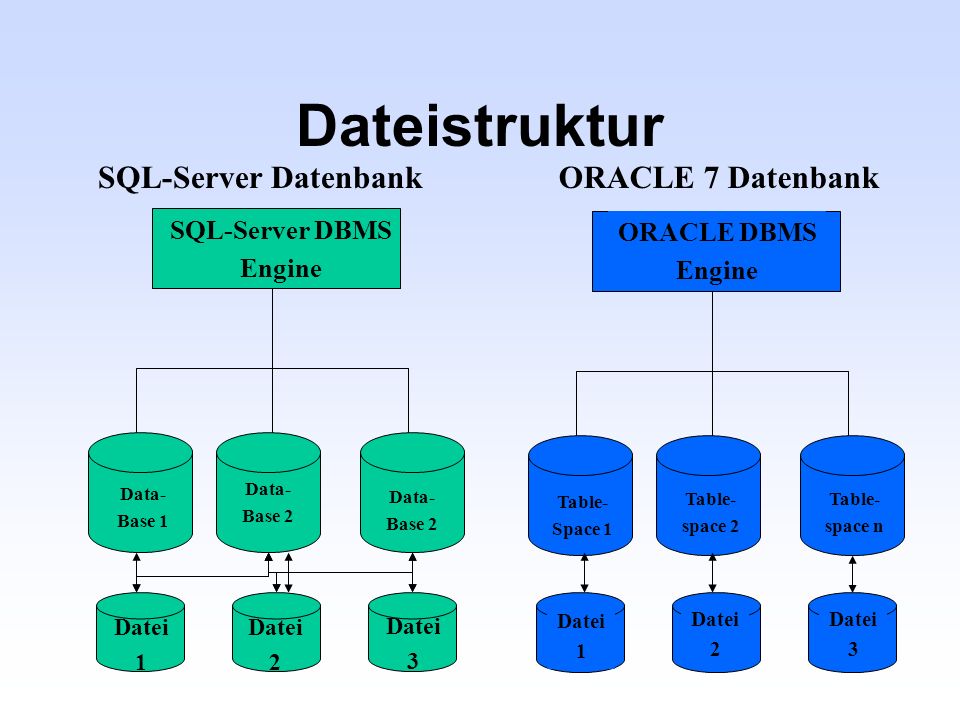 Dateistruktur

SQL-Server Datenbank

SQL-Server DBMS Engine

Data-Base 1

Data-Base 2

Data-Base 2

Datei 1

Datei 2

Datei 3

ORACLE 7 Datenbank

ORACLE DBMS Engine

Table-Space 1

Table-space 2

Table-space n

Datei 1

Datei 2

Datei 3